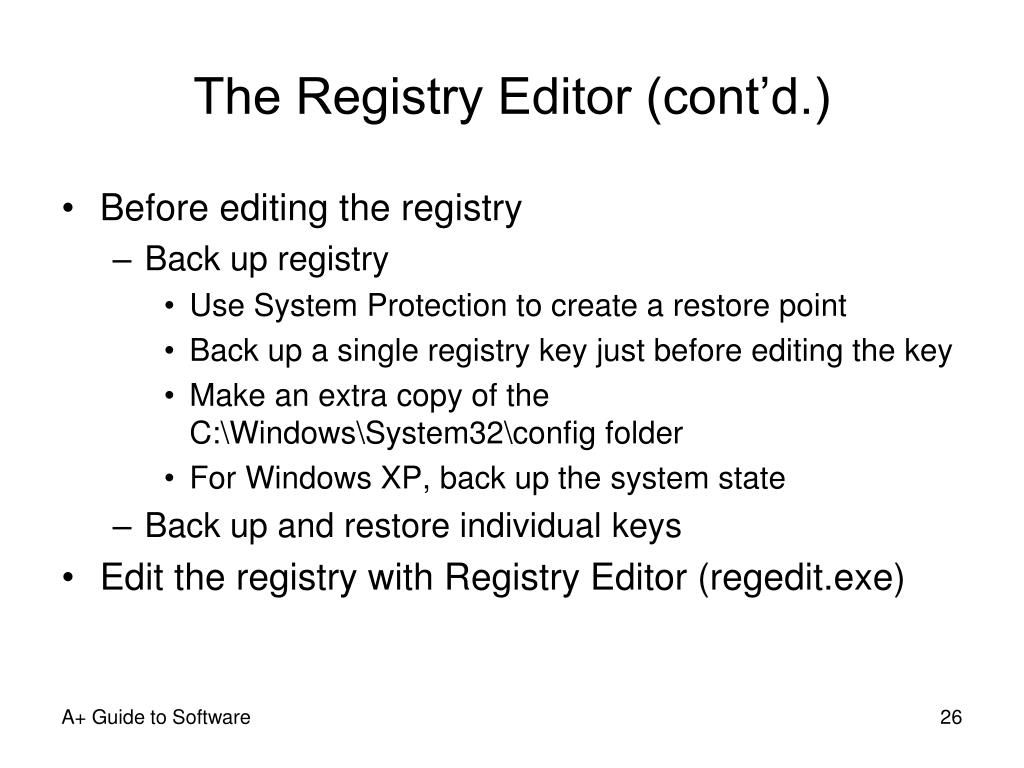 The Registry Editor (cont’d.)

• Before editing the registry
– Back up registry
• Use System Protection to create a restore point
• Back up a single registry key just before editing the key
• Make an extra copy of the C:\Windows\System32\config folder
• For Windows XP, back up the system state
– Back up and restore individual keys
• Edit the registry with Registry Editor (regedit.exe)

A+ Guide to Software

26